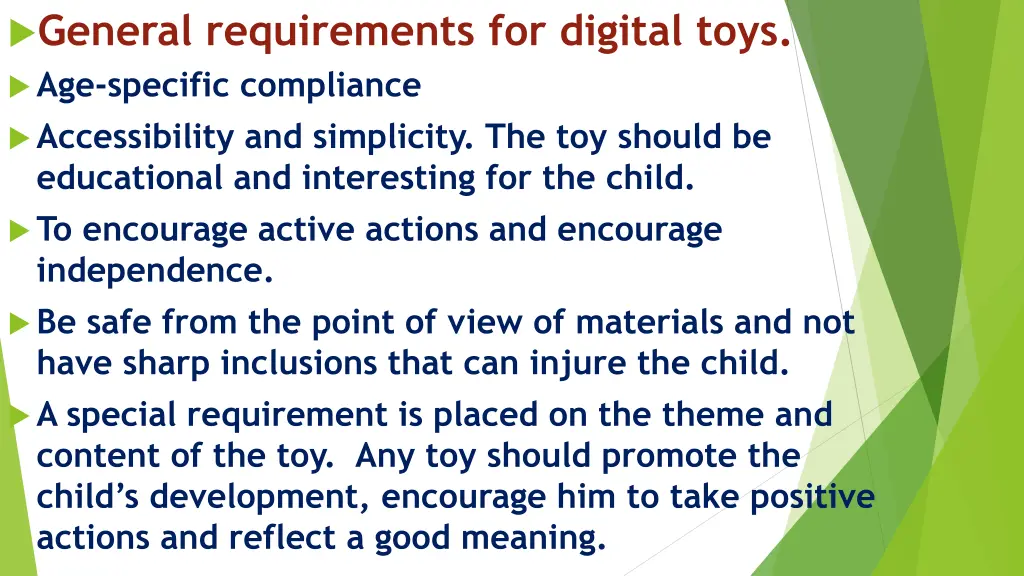 General requirements for digital toys.

Age-specific compliance

Accessibility and simplicity. The toy should be educational and interesting for the child.

To encourage active actions and encourage independence.

Be safe from the point of view of materials and not have sharp inclusions that can injure the child.

A special requirement is placed on the theme and content of the toy. Any toy should promote the child's development, encourage him to take positive actions and reflect a good meaning.